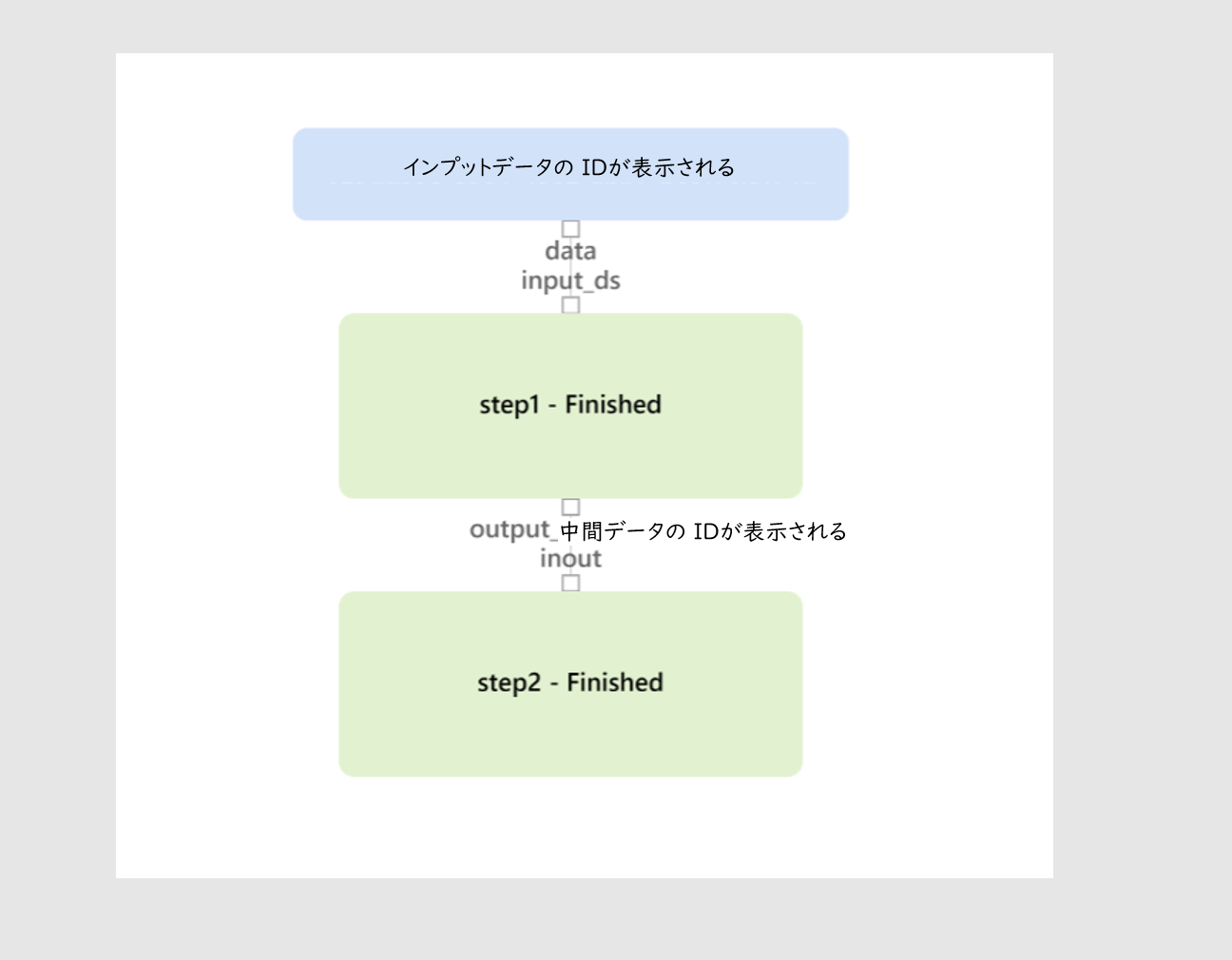 インプットデータの IDが表示される

data
input_ds

step1 - Finished

output_中間データの IDが表示される
inout

step2 - Finished